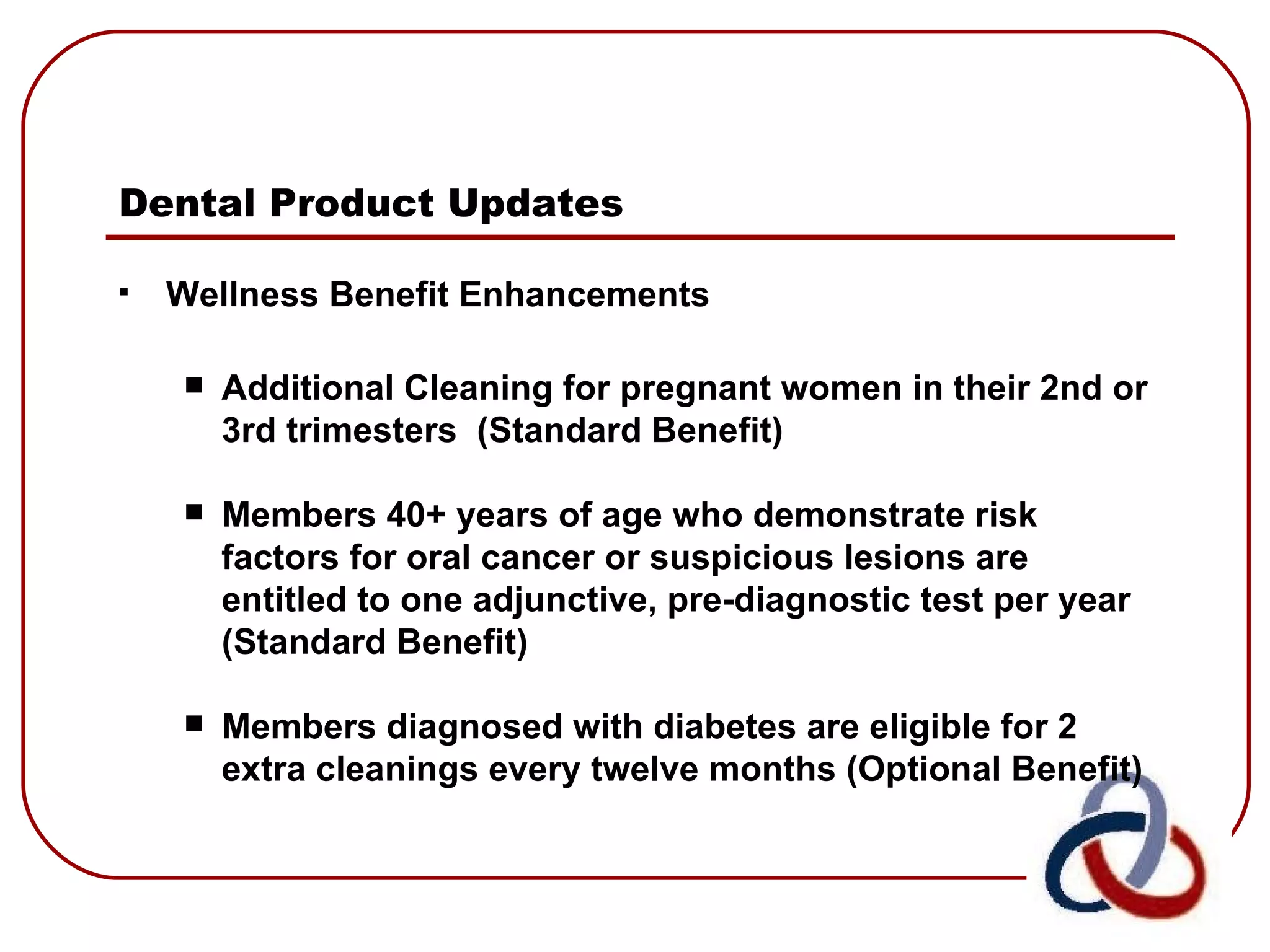 Dental Product Updates

▪ Wellness Benefit Enhancements

■ Additional Cleaning for pregnant women in their 2nd or 3rd trimesters (Standard Benefit)

■ Members 40+ years of age who demonstrate risk factors for oral cancer or suspicious lesions are entitled to one adjunctive, pre-diagnostic test per year (Standard Benefit)

■ Members diagnosed with diabetes are eligible for 2 extra cleanings every twelve months (Optional Benefit)